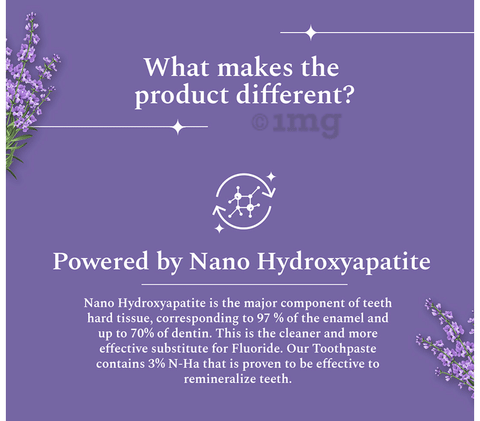 What makes the product different?

©1mg

Powered by Nano Hydroxyapatite

Nano Hydroxyapatite is the major component of teeth hard tissue, corresponding to 97 % of the enamel and up to 70% of dentin. This is the cleaner and more effective substitute for Fluoride. Our Toothpaste contains 3% N-Ha that is proven to be effective to remineralize teeth.